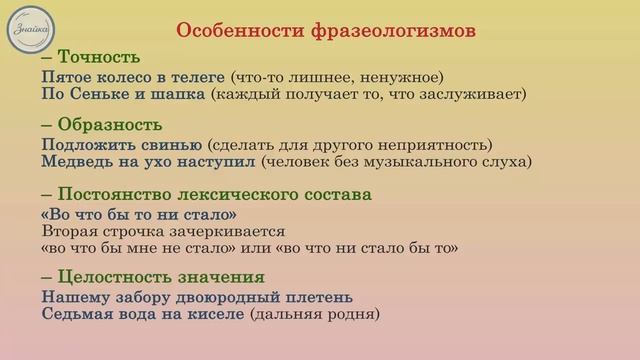 Знайка

Особенности фразеологизмов

– Точность

Пятое колесо в телеге (что-то лишнее, ненужное)
По Сеньке и шапка (каждый получает то, что заслуживает)

– Образность

Подложить свинью (сделать для другого неприятность)
Медведь на ухо наступил (человек без музыкального слуха)

– Постоянство лексического состава

«Во что бы то ни стало»
Вторая строчка зачеркивается
«во что бы мне не стало» или «во что ни стало бы то»

– Целостность значения

Нашему забору двоюродный плетень
Седьмая вода на киселе (дальняя родня)